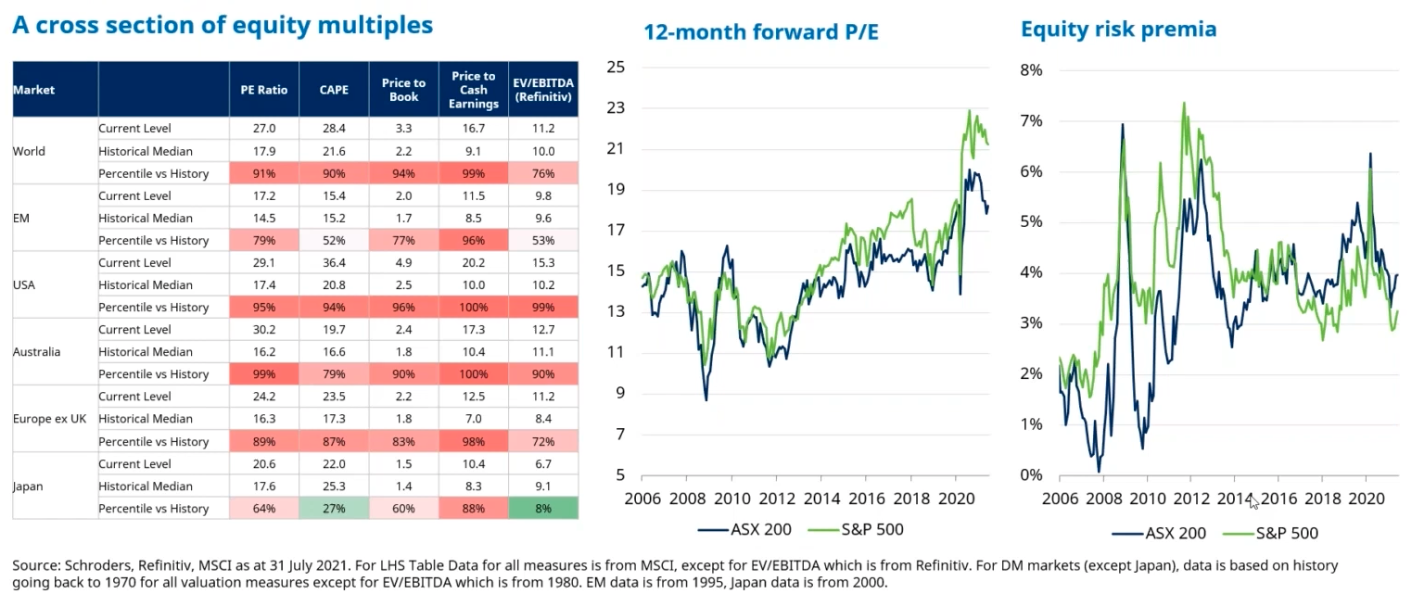 A cross section of equity multiples

| Market | | PE Ratio | CAPE | Price to Book | Price to Cash Earnings | EV/EBITDA (Refinitiv) |
|---|---|---|---|---|---|---|
| World | Current Level | 27.0 | 28.4 | 3.3 | 16.7 | 11.2 |
| | Historical Median | 17.9 | 21.6 | 2.2 | 9.1 | 10.0 |
| | Percentile vs History | 91% | 90% | 94% | 99% | 76% |
| EM | Current Level | 17.2 | 15.4 | 2.0 | 11.5 | 9.8 |
| | Historical Median | 14.5 | 15.2 | 1.7 | 8.5 | 9.6 |
| | Percentile vs History | 79% | 52% | 77% | 96% | 53% |
| USA | Current Level | 29.1 | 36.4 | 4.9 | 20.2 | 15.3 |
| | Historical Median | 17.4 | 20.8 | 2.5 | 10.0 | 10.2 |
| | Percentile vs History | 95% | 94% | 96% | 100% | 99% |
| Australia | Current Level | 30.2 | 19.7 | 2.4 | 17.3 | 12.7 |
| | Historical Median | 16.2 | 16.6 | 1.8 | 10.4 | 11.1 |
| | Percentile vs History | 99% | 79% | 90% | 100% | 90% |
| Europe ex UK | Current Level | 24.2 | 23.5 | 2.2 | 12.5 | 11.2 |
| | Historical Median | 16.3 | 17.3 | 1.8 | 7.0 | 8.4 |
| | Percentile vs History | 89% | 87% | 83% | 98% | 72% |
| Japan | Current Level | 20.6 | 22.0 | 1.5 | 10.4 | 6.7 |
| | Historical Median | 17.6 | 25.3 | 1.4 | 8.3 | 9.1 |
| | Percentile vs History | 64% | 27% | 60% | 88% | 8% |

12-month forward P/E

25 23 21 19 17 15 13 11 9 7 5

2006 2008 2010 2012 2014 2016 2018 2020

ASX 200 S&P 500

Equity risk premia

8% 7% 6% 5% 4% 3% 2% 1% 0%

2006 2008 2010 2012 2014 2016 2018 2020

ASX 200 S&P 500

Source: Schroders, Refinitiv, MSCI as at 31 July 2021. For LHS Table Data for all measures is from MSCI, except for EV/EBITDA which is from Refinitiv. For DM markets (except Japan), data is based on history going back to 1970 for all valuation measures except for EV/EBITDA which is from 1980. EM data is from 1995, Japan data is from 2000.